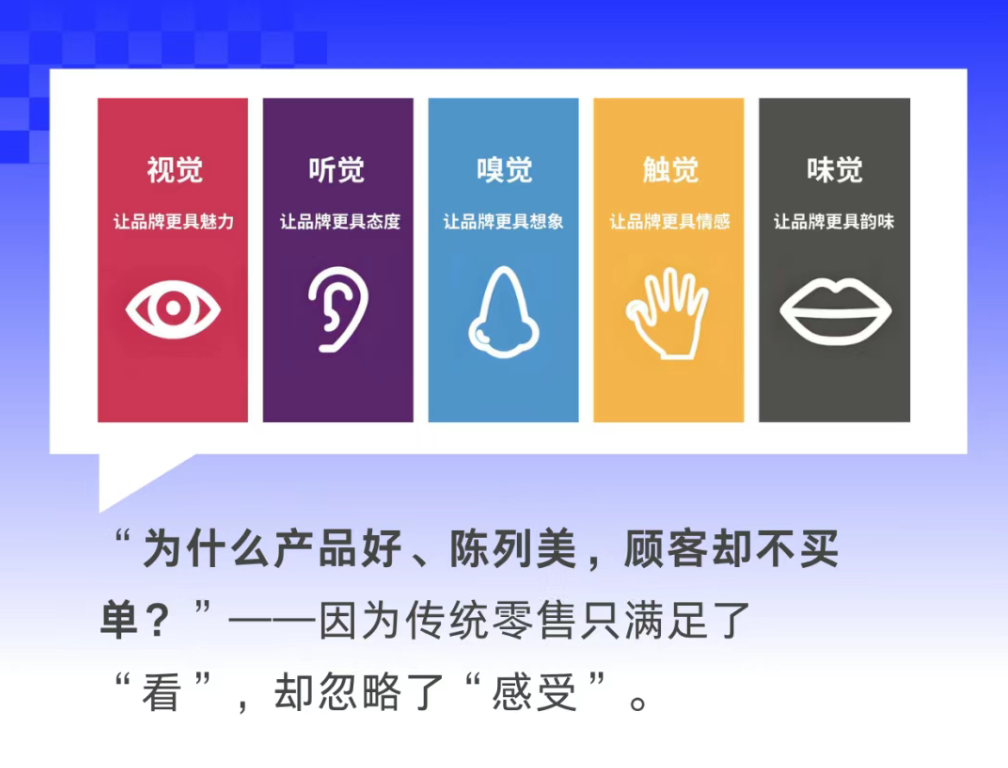 视觉
让品牌更具魅力

听觉
让品牌更具态度

嗅觉
让品牌更具想象

触觉
让品牌更具情感

味觉
让品牌更具韵味

“为什么产品好、陈列美，顾客却不买单？”——因为传统零售只满足了“看”，却忽略了“感受”。